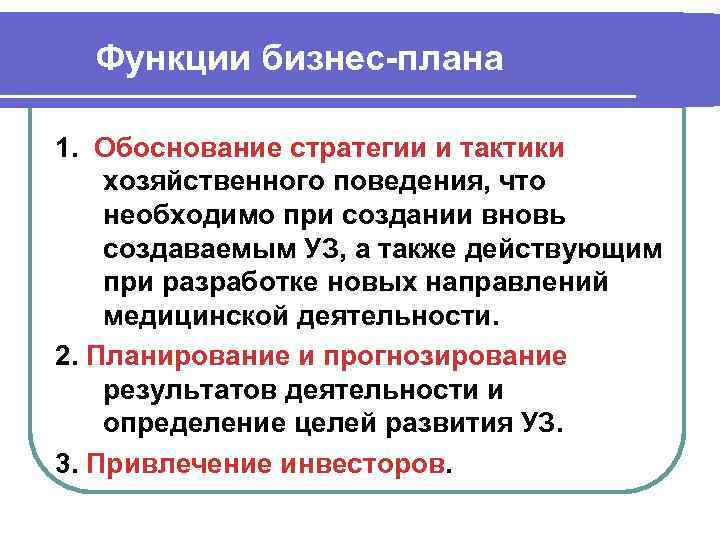 Функции бизнес-плана

1. Обоснование стратегии и тактики хозяйственного поведения, что необходимо при создании вновь создаваемым УЗ, а также действующим при разработке новых направлений медицинской деятельности.

2. Планирование и прогнозирование результатов деятельности и определение целей развития УЗ.

3. Привлечение инвесторов.